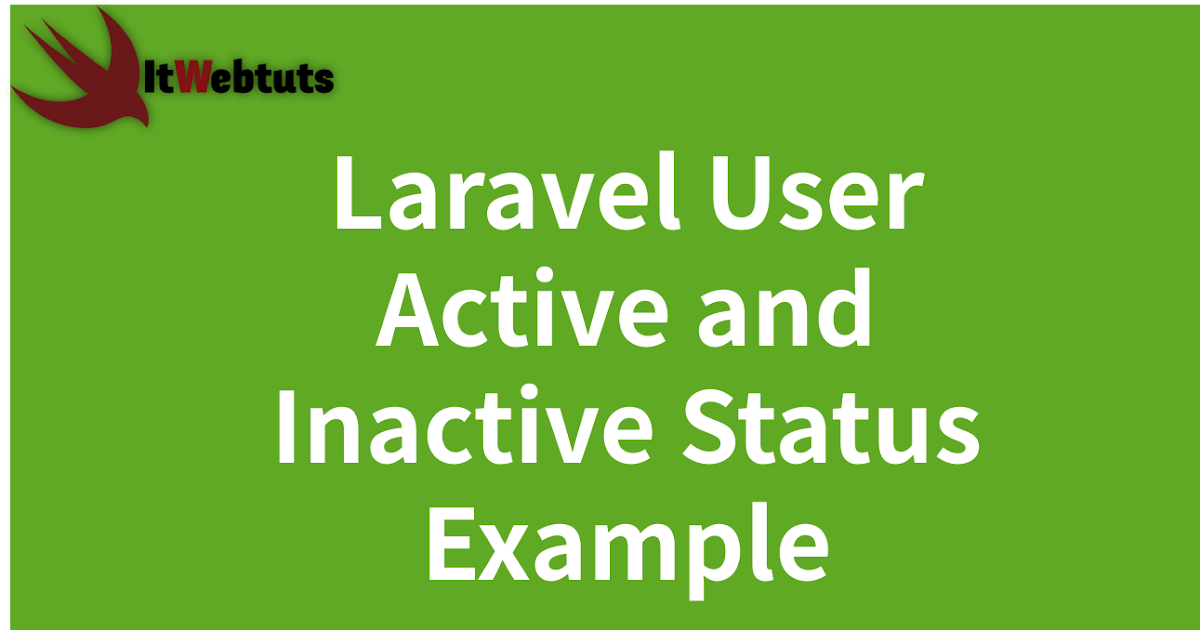 ItWebtuts

Laravel User Active and Inactive Status Example